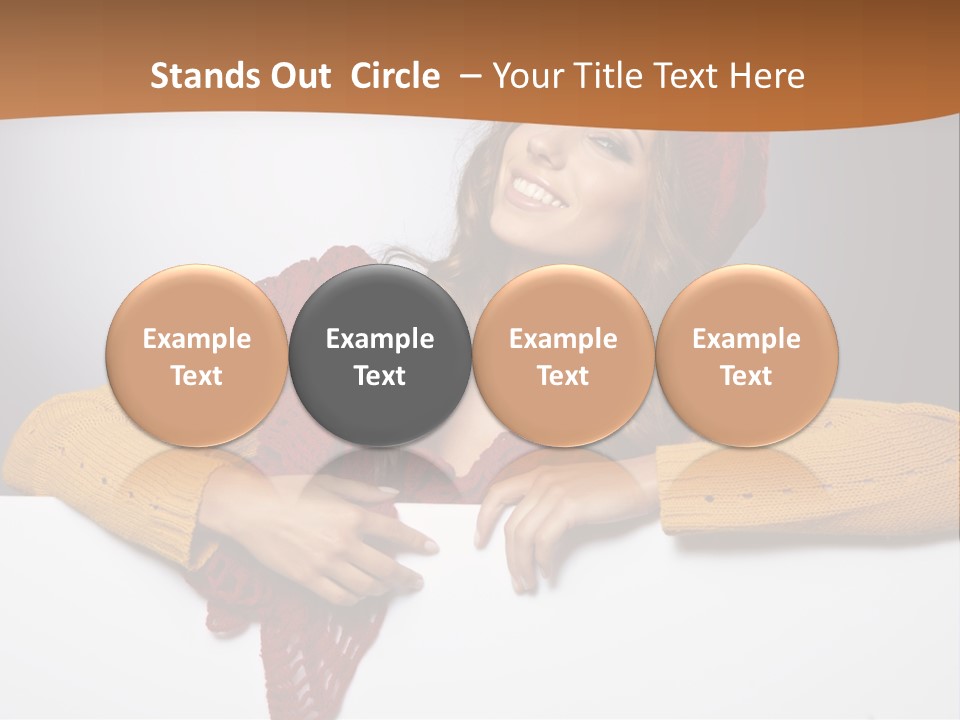 Stands Out Circle – Your Title Text Here

Example Text

Example Text

Example Text

Example Text